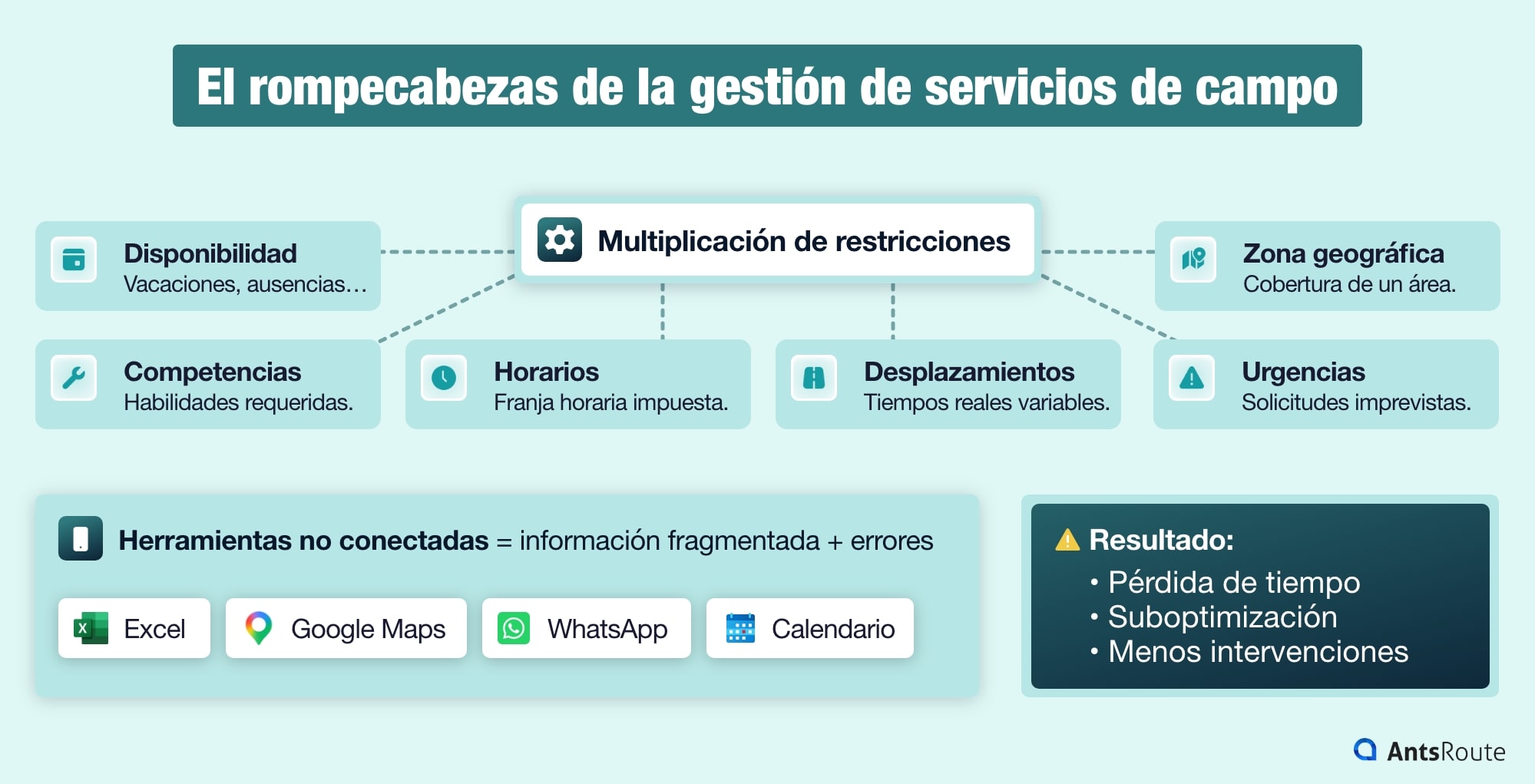 El rompecabezas de la gestión de servicios de campo

Multiplicación de restricciones

Disponibilidad
Vacaciones, ausencias…

Zona geográfica
Cobertura de un área.

Competencias
Habilidades requeridas.

Horarios
Franja horaria impuesta.

Desplazamientos
Tiempos reales variables.

Urgencias
Solicitudes imprevistas.

Herramientas no conectadas = información fragmentada + errores

Excel
Google Maps
WhatsApp
Calendario

Resultado:
• Pérdida de tiempo
• Suboptimización
• Menos intervenciones

AntsRoute